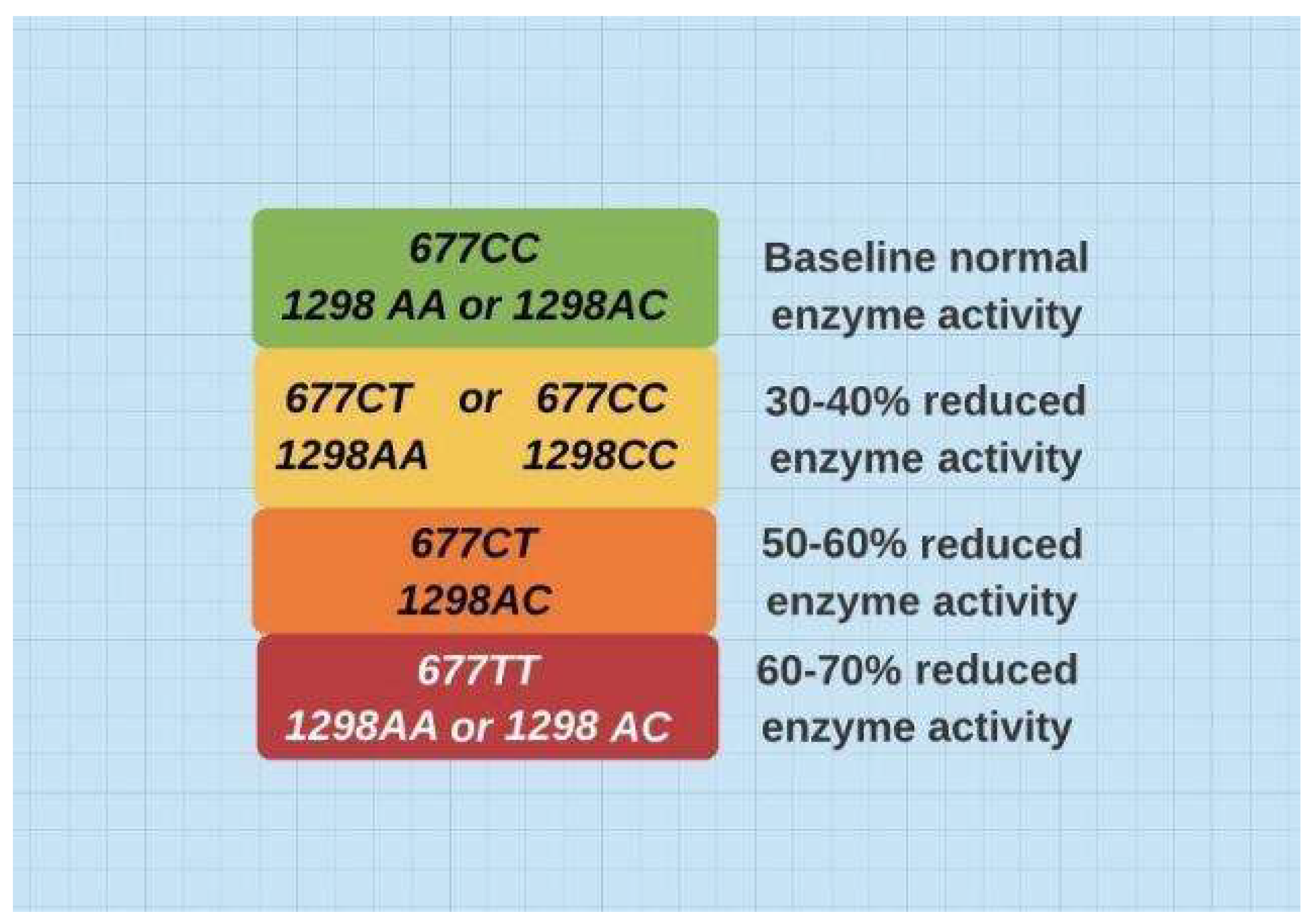 677CC
1298 AA or 1298AC

Baseline normal enzyme activity

677CT or 677CC
1298AA 1298CC

30-40% reduced enzyme activity

677CT
1298AC

50-60% reduced enzyme activity

677TT
1298AA or 1298 AC

60-70% reduced enzyme activity